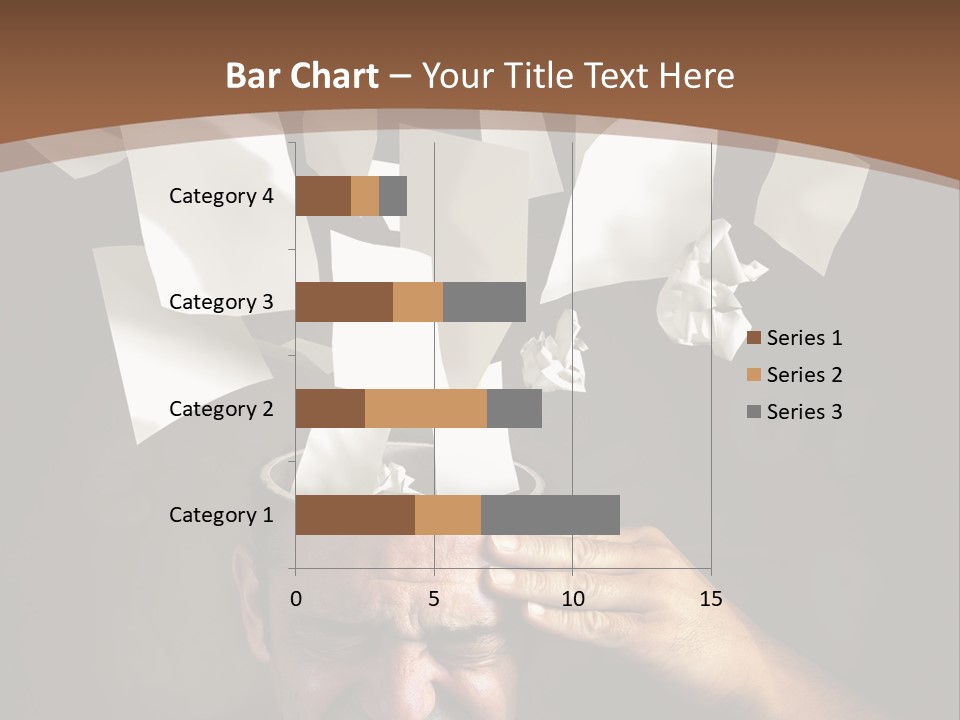 Bar Chart – Your Title Text Here

Category 4
Category 3
Category 2
Category 1

0
5
10
15

Series 1
Series 2
Series 3